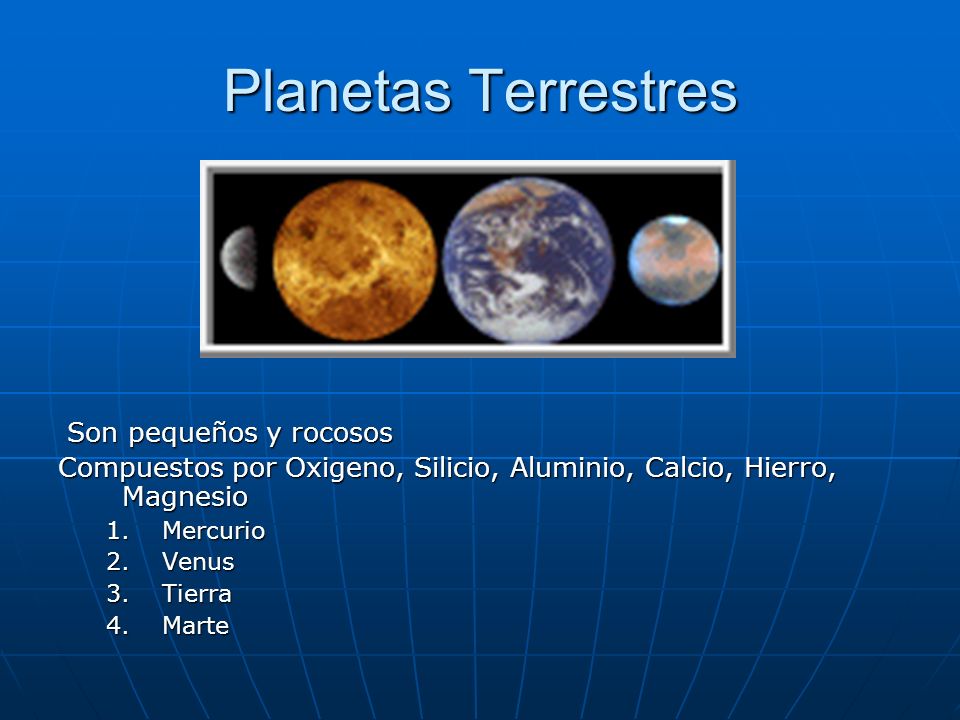 Planetas Terrestres

Son pequeños y rocosos

Compuestos por Oxigeno, Silicio, Aluminio, Calcio, Hierro, Magnesio

1. Mercurio
2. Venus
3. Tierra
4. Marte